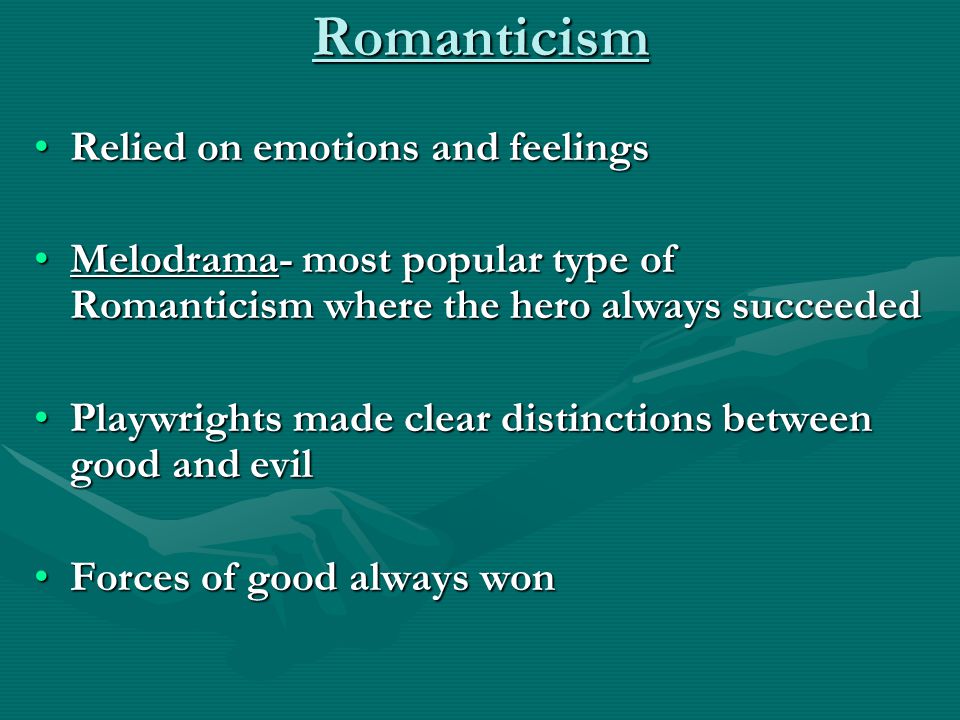 Romanticism

• Relied on emotions and feelings

• Melodrama- most popular type of Romanticism where the hero always succeeded

• Playwrights made clear distinctions between good and evil

• Forces of good always won